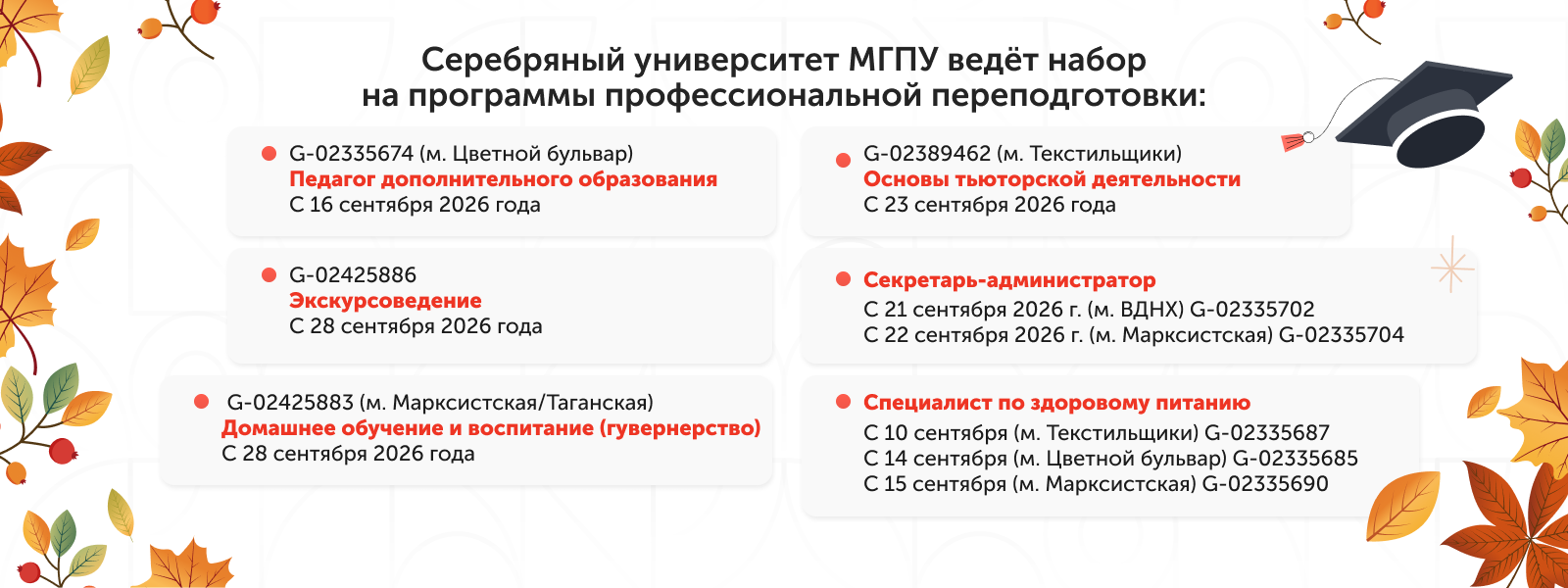 Серебряный университет МГПУ ведёт набор на программы профессиональной переподготовки:

G-02335674 (м. Цветной бульвар)
Педагог дополнительного образования
С 16 сентября 2026 года

G-02425886
Экскурсоведение
С 28 сентября 2026 года

G-02425883 (м. Марксистская/Таганская)
Домашнее обучение и воспитание (гувернерство)
С 28 сентября 2026 года

G-02389462 (м. Текстильщики)
Основы тьюторской деятельности
С 23 сентября 2026 года

Секретарь-администратор
С 21 сентября 2026 г. (м. ВДНХ) G-02335702
С 22 сентября 2026 г. (м. Марксистская) G-02335704

Специалист по здоровому питанию
С 10 сентября (м. Текстильщики) G-02335687
С 14 сентября (м. Цветной бульвар) G-02335685
С 15 сентября (м. Марксистская) G-02335690